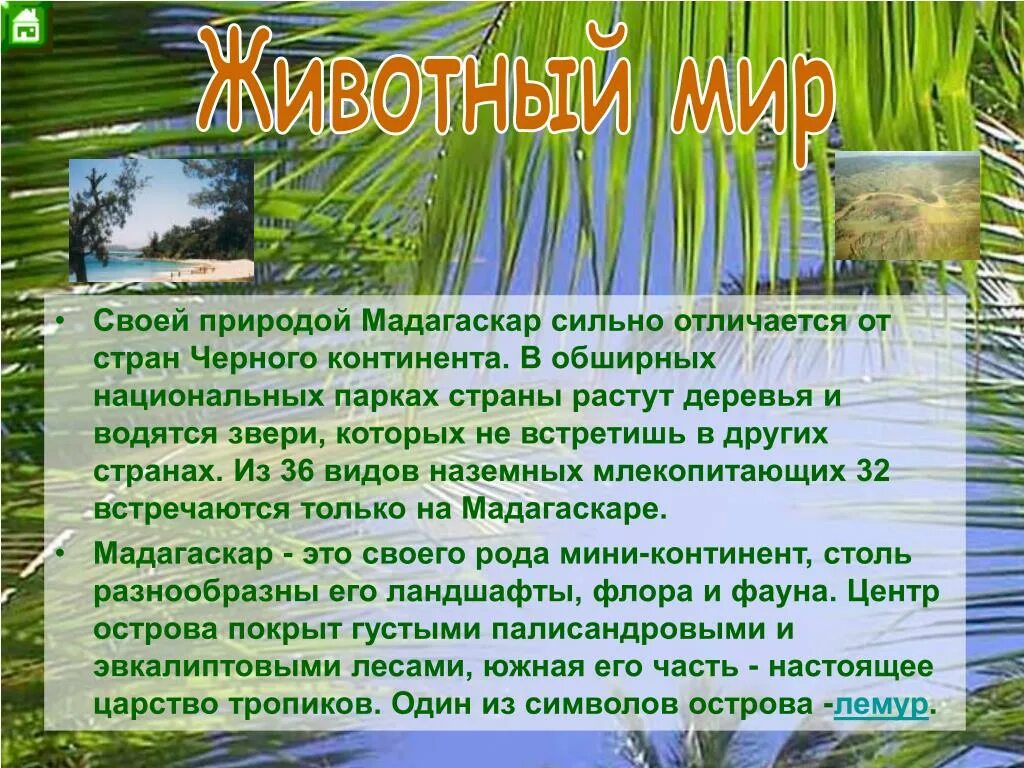 Животный мир

• Своей природой Мадагаскар сильно отличается от стран Черного континента. В обширных национальных парках страны растут деревья и водятся звери, которых не встретишь в других странах. Из 36 видов наземных млекопитающих 32 встречаются только на Мадагаскаре.

• Мадагаскар - это своего рода мини-континент, столь разнообразны его ландшафты, флора и фауна. Центр острова покрыт густыми палисандровыми и эвкалиптовыми лесами, южная его часть - настоящее царство тропиков. Один из символов острова -лемур.